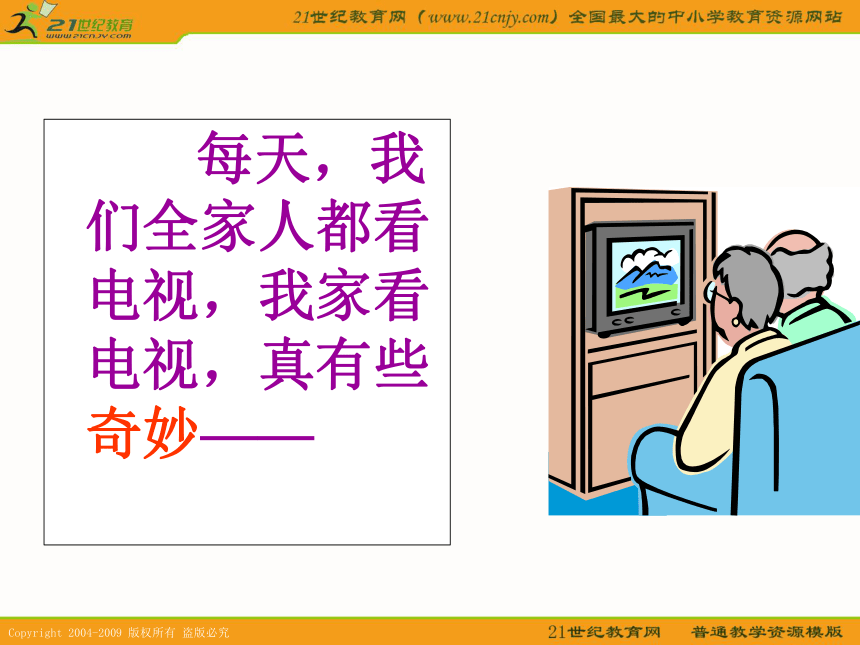 21世纪教育
www.21cnjy.com

21世纪教育网（www.21cnjy.com）全国最大的中小学教育资源网站

每天，我们全家人都看电视，我家看电视，真有些奇妙——

Copyright 2004-2009 版权所有 盗版必究

21世纪教育网　普通教学资源模版